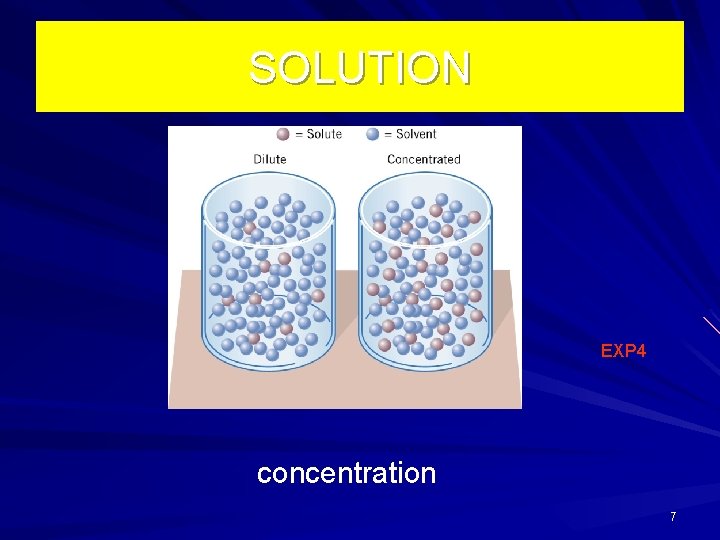 SOLUTION

= Solute = Solvent

Dilute

Concentrated

EXP4

concentration

7